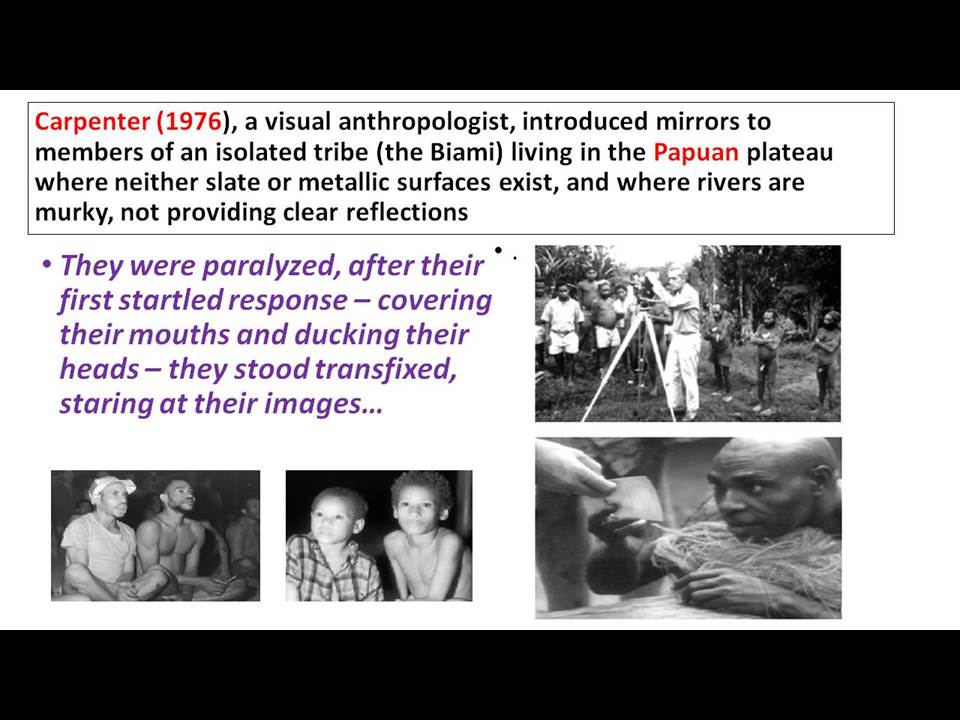 Carpenter (1976), a visual anthropologist, introduced mirrors to members of an isolated tribe (the Biami) living in the Papuan plateau where neither slate or metallic surfaces exist, and where rivers are murky, not providing clear reflections

• They were paralyzed, after their first startled response – covering their mouths and ducking their heads – they stood transfixed, staring at their images…